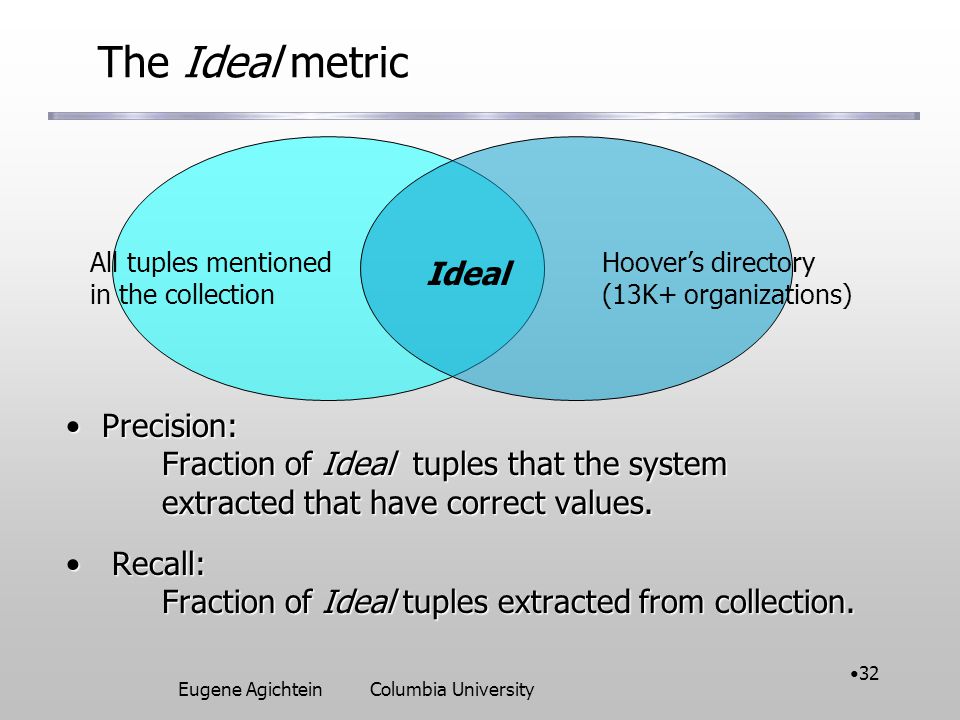 The Ideal metric

All tuples mentioned in the collection

Ideal

Hoover's directory (13K+ organizations)

• Precision:
Fraction of Ideal tuples that the system extracted that have correct values.

• Recall:
Fraction of Ideal tuples extracted from collection.

Eugene Agichtein Columbia University

•32